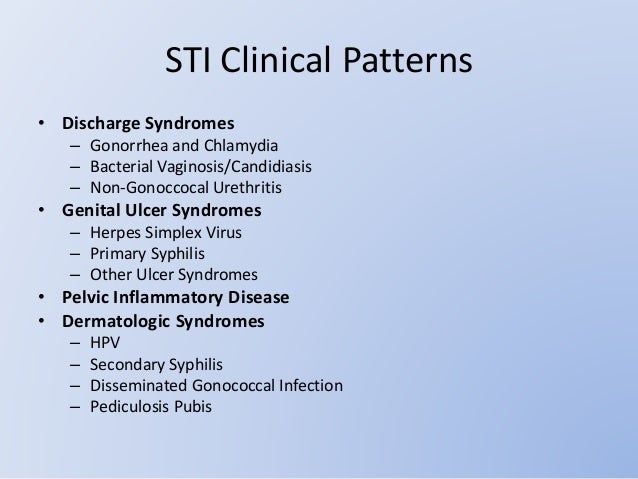 STI Clinical Patterns

• Discharge Syndromes
– Gonorrhea and Chlamydia
– Bacterial Vaginosis/Candidiasis
– Non-Gonoccocal Urethritis
• Genital Ulcer Syndromes
– Herpes Simplex Virus
– Primary Syphilis
– Other Ulcer Syndromes
• Pelvic Inflammatory Disease
• Dermatologic Syndromes
– HPV
– Secondary Syphilis
– Disseminated Gonococcal Infection
– Pediculosis Pubis